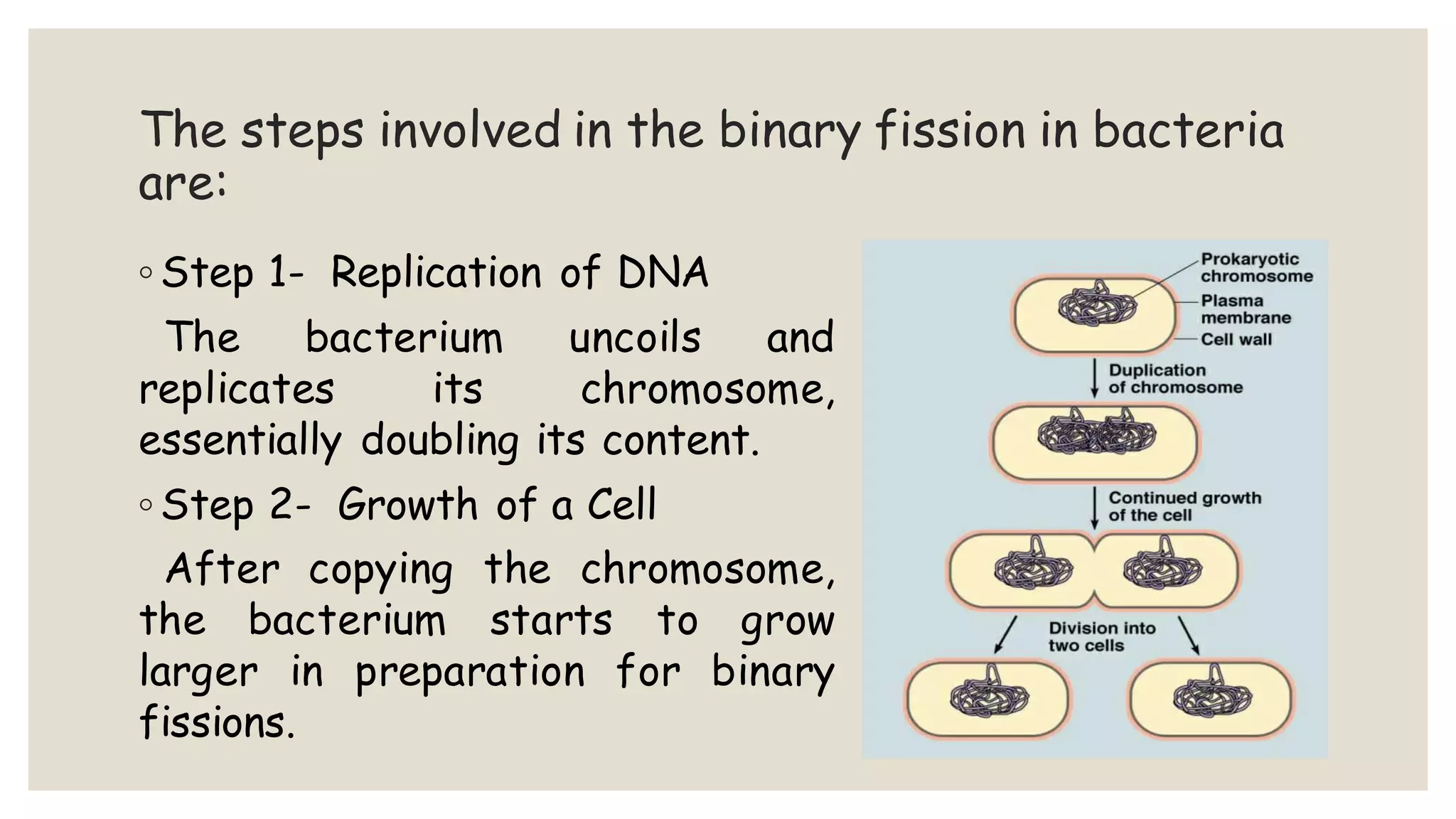 The steps involved in the binary fission in bacteria are:

◦ Step 1- Replication of DNA

The bacterium uncoils and replicates its chromosome, essentially doubling its content.

◦ Step 2- Growth of a Cell

After copying the chromosome, the bacterium starts to grow larger in preparation for binary fissions.

Prokaryotic chromosome
Plasma membrane
Cell wall
Duplication of chromosome
Continued growth of the cell
Division into two cells